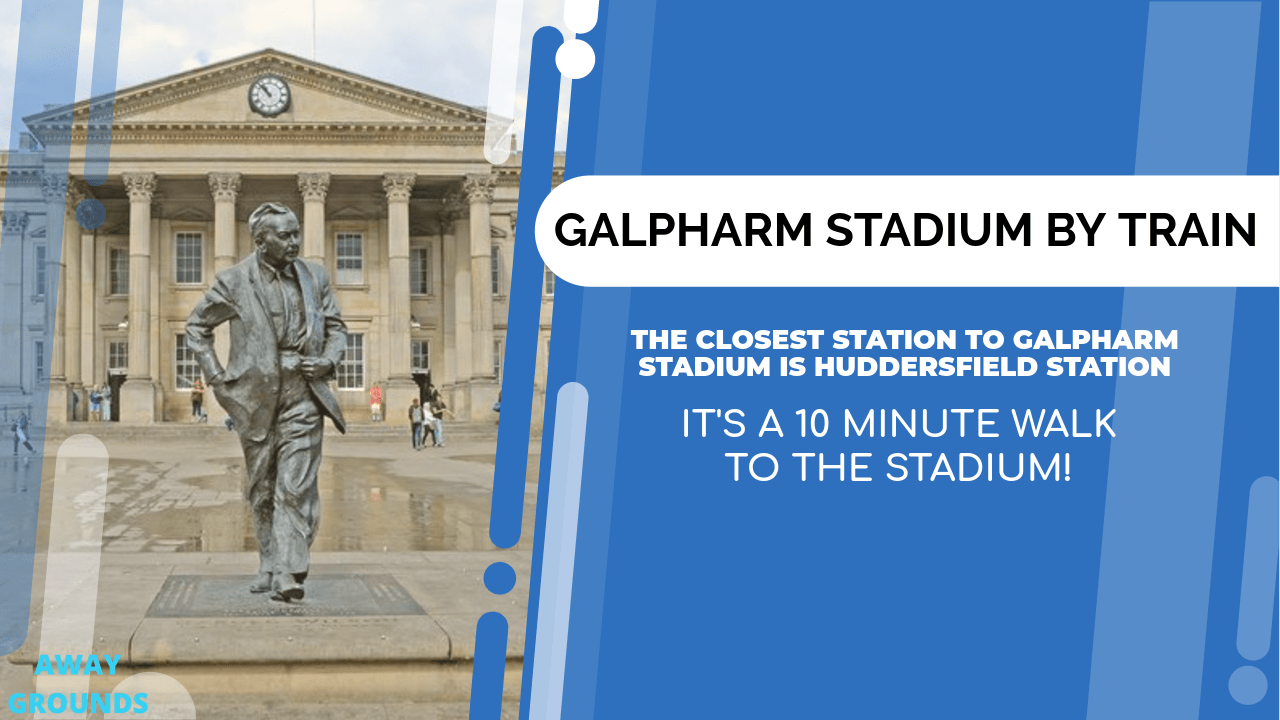 GALPHARM STADIUM BY TRAIN

THE CLOSEST STATION TO GALPHARM STADIUM IS HUDDERSFIELD STATION

IT'S A 10 MINUTE WALK TO THE STADIUM!

AWAY GROUNDS